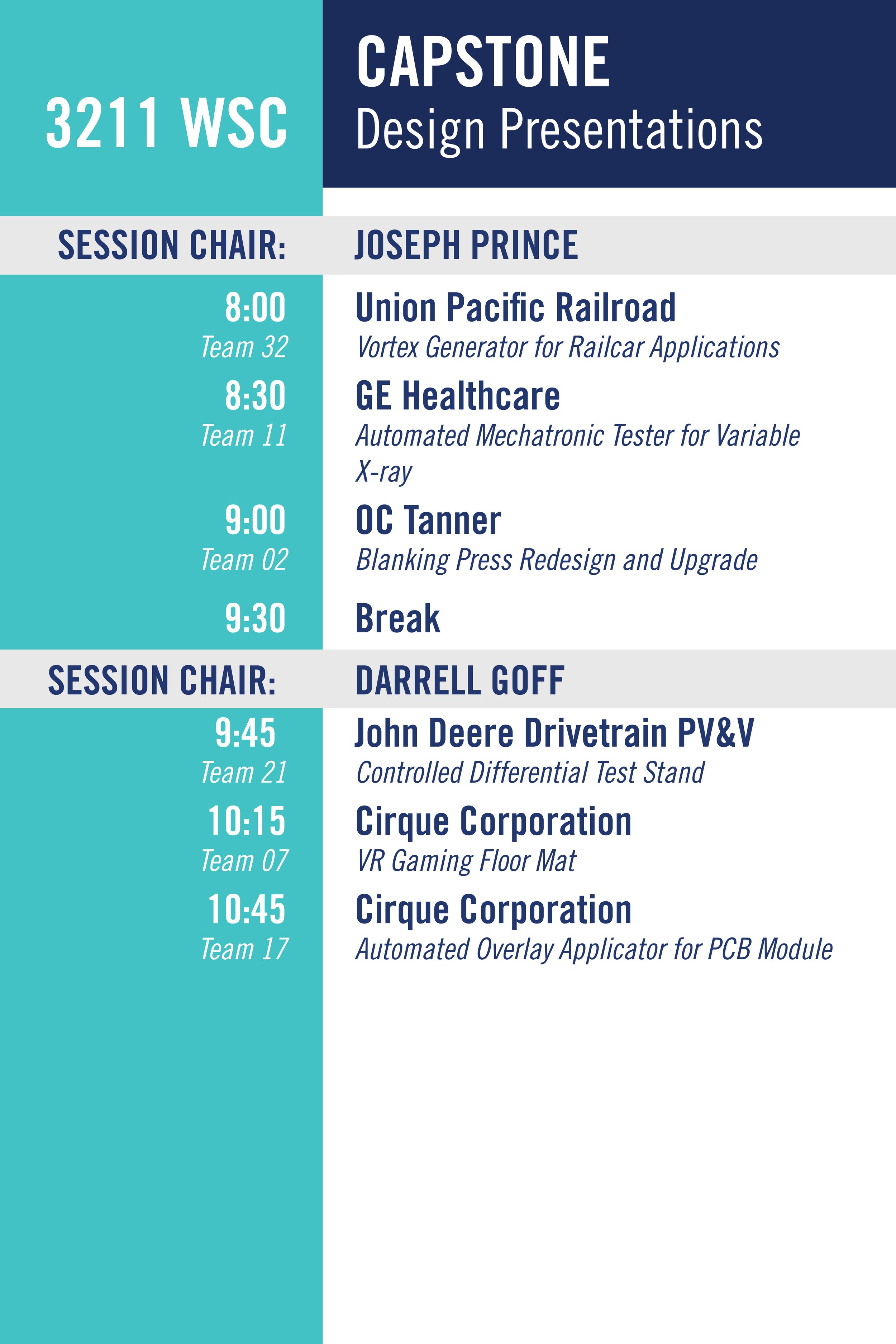 3211 WSC

CAPSTONE
Design Presentations

SESSION CHAIR: JOSEPH PRINCE

8:00
Team 32
Union Pacific Railroad
Vortex Generator for Railcar Applications

8:30
Team 11
GE Healthcare
Automated Mechatronic Tester for Variable X-ray

9:00
Team 02
OC Tanner
Blanking Press Redesign and Upgrade

9:30
Break

SESSION CHAIR: DARRELL GOFF

9:45
Team 21
John Deere Drivetrain PV&V
Controlled Differential Test Stand

10:15
Team 07
Cirque Corporation
VR Gaming Floor Mat

10:45
Team 17
Cirque Corporation
Automated Overlay Applicator for PCB Module